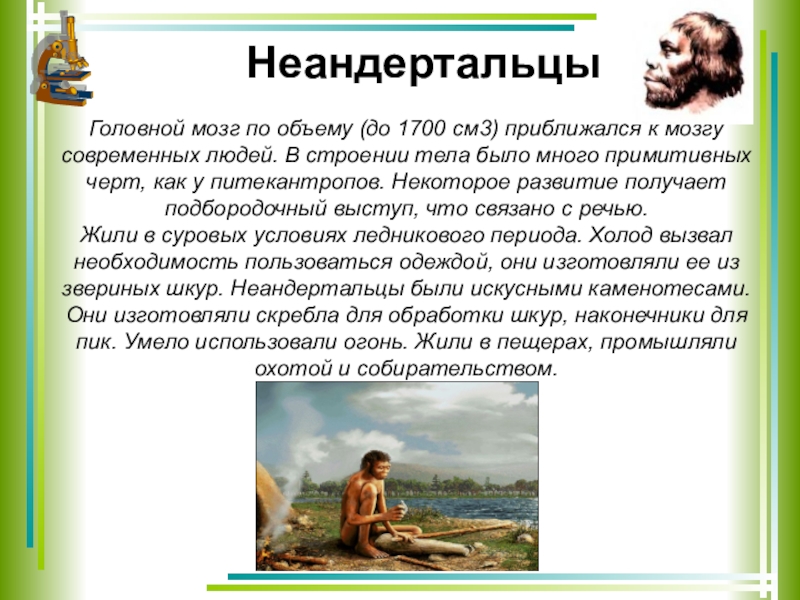 Неандертальцы

Головной мозг по объему (до 1700 см3) приближался к мозгу современных людей. В строении тела было много примитивных черт, как у питекантропов. Некоторое развитие получает подбородочный выступ, что связано с речью.
Жили в суровых условиях ледникового периода. Холод вызвал необходимость пользоваться одеждой, они изготовляли ее из звериных шкур. Неандертальцы были искусными каменотесами. Они изготовляли скребла для обработки шкур, наконечники для пик. Умело использовали огонь. Жили в пещерах, промышляли охотой и собирательством.